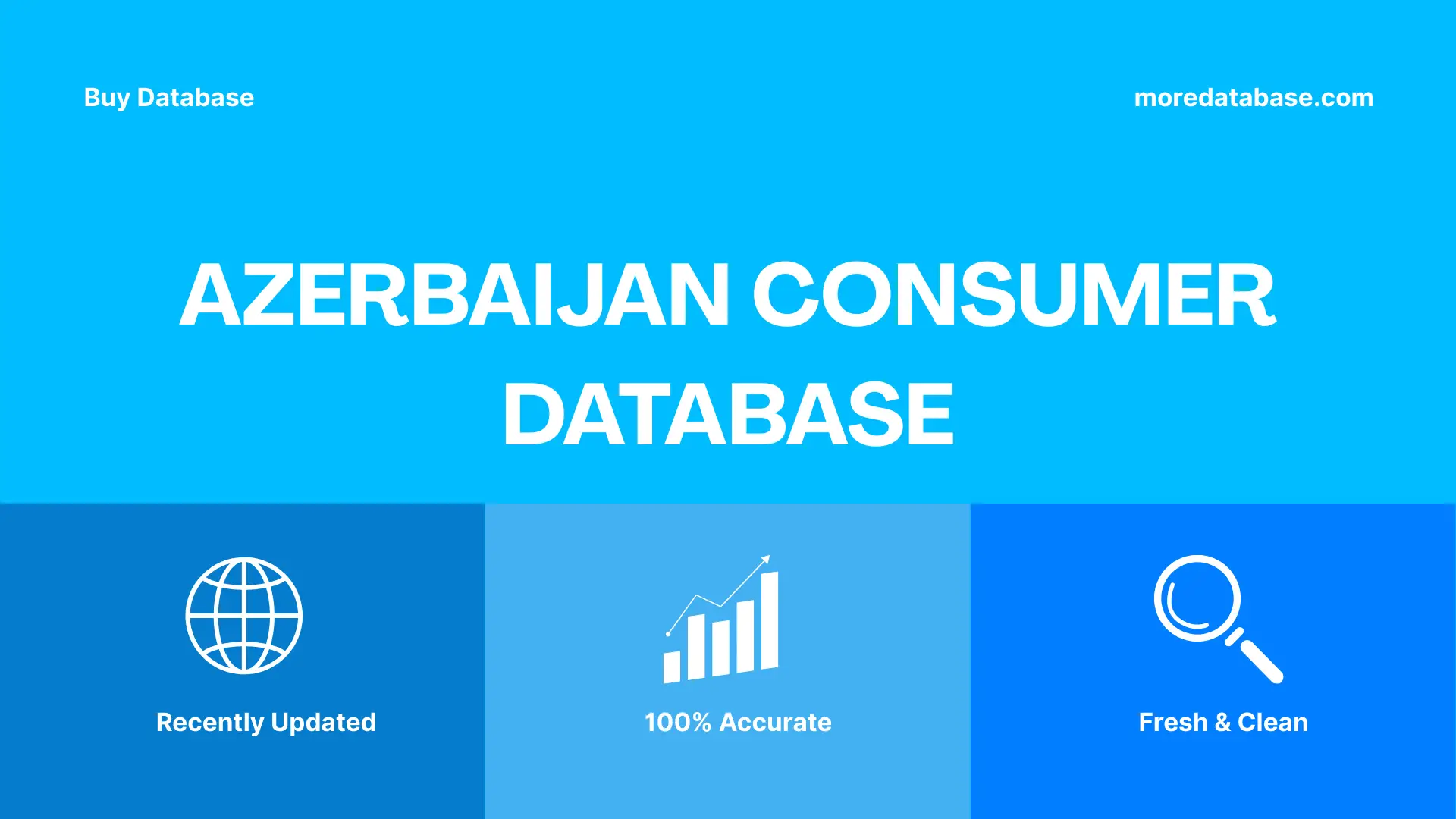 Buy Database

moredatabase.com

AZERBAIJAN CONSUMER DATABASE

Recently Updated

100% Accurate

Fresh & Clean